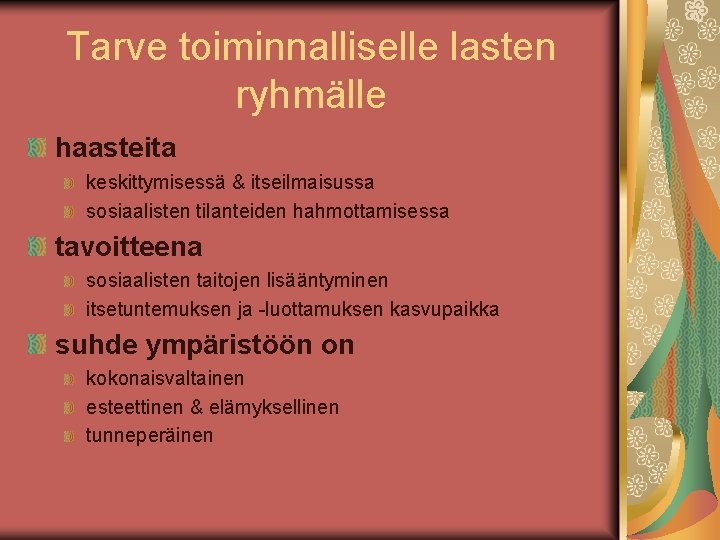 Tarve toiminnalliselle lasten ryhmälle

haasteita
keskittymisessä & itseilmaisussa
sosiaalisten tilanteiden hahmottamisessa

tavoitteena
sosiaalisten taitojen lisääntyminen
itsetuntemuksen ja -luottamuksen kasvupaikka

suhde ympäristöön on
kokonaisvaltainen
esteettinen & elämyksellinen
tunneperäinen